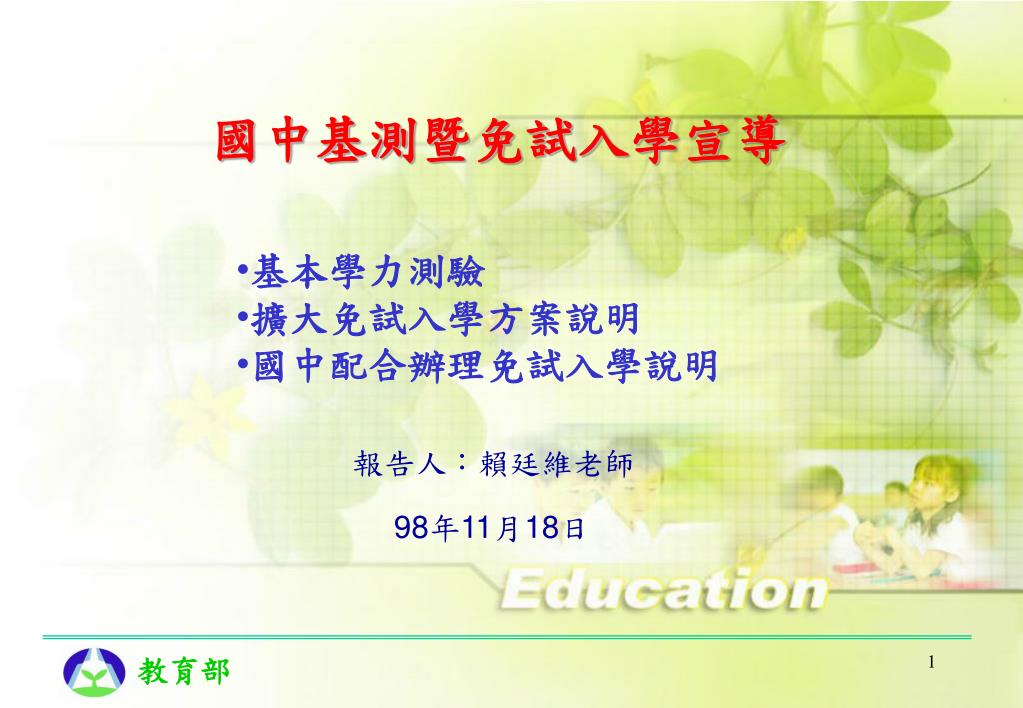 國中基測暨免試入學宣導

•基本學力測驗
•擴大免試入學方案說明
•國中配合辦理免試入學說明

報告人：賴廷維老師

98年11月18日

Education

教育部

1